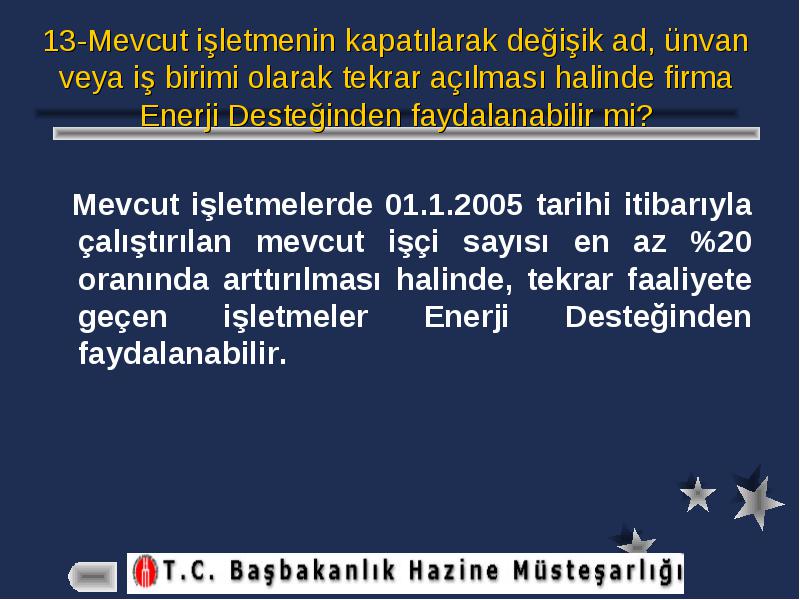 13-Mevcut işletmenin kapatılarak değişik ad, ünvan veya iş birimi olarak tekrar açılması halinde firma Enerji Desteğinden faydalanabilir mi?

Mevcut işletmelerde 01.1.2005 tarihi itibarıyla çalıştırılan mevcut işçi sayısı en az %20 oranında arttırılması halinde, tekrar faaliyete geçen işletmeler Enerji Desteğinden faydalanabilir.

T.C. Başbakanlık Hazine Müsteşarlığı